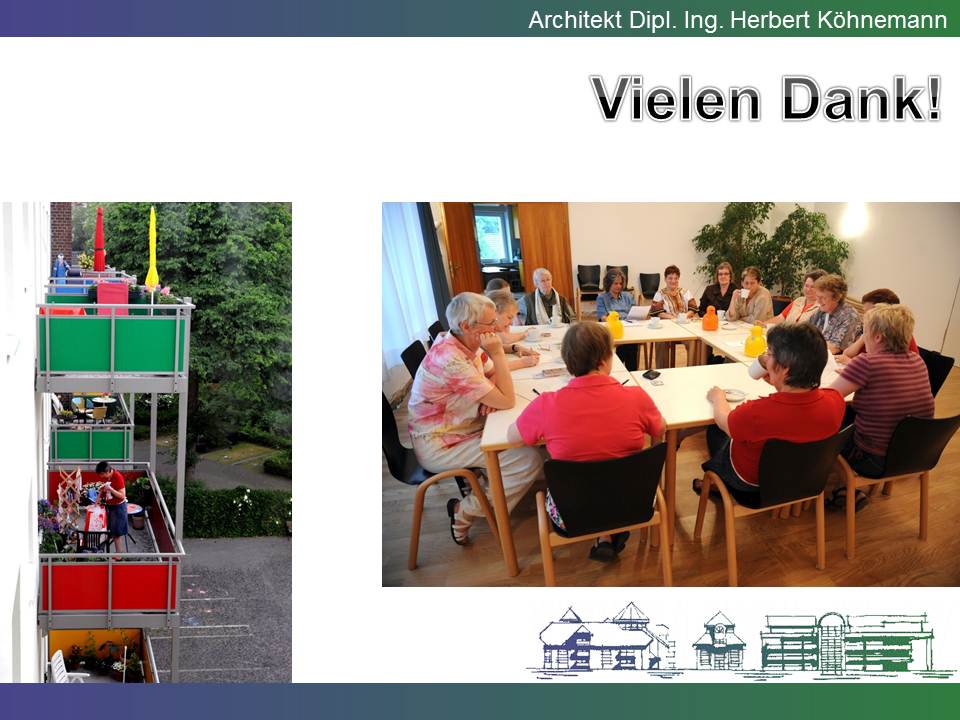 Architekt Dipl. Ing. Herbert Köhnemann

Vielen Dank!